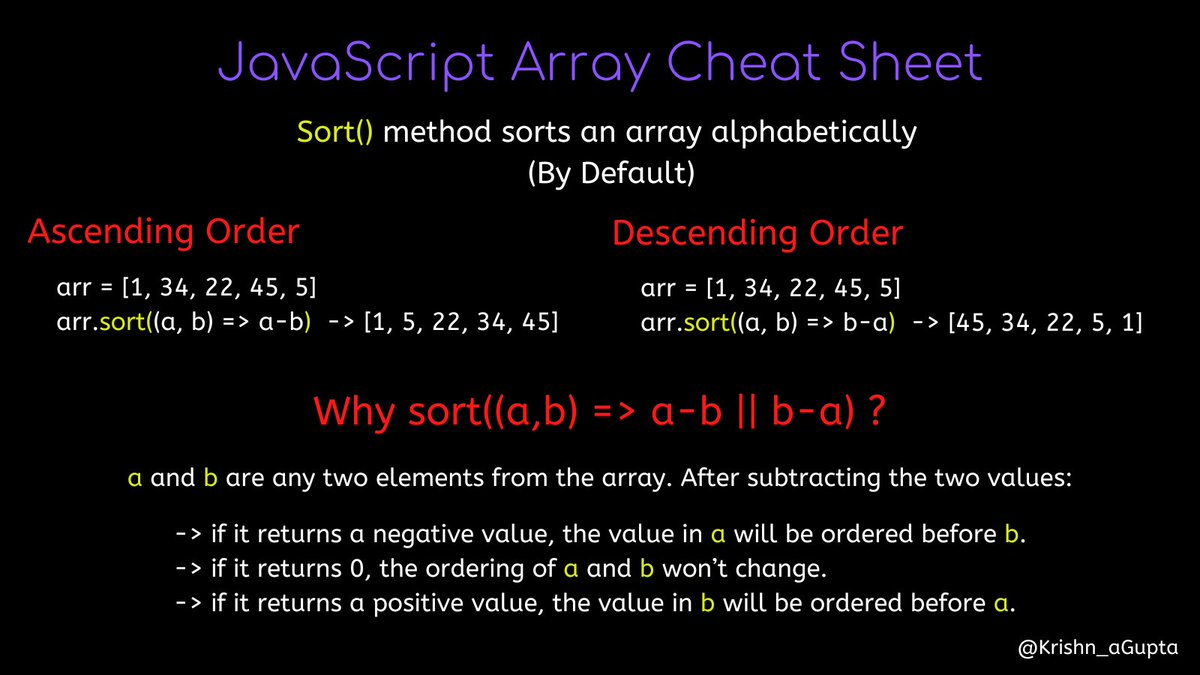 JavaScript Array Cheat Sheet

Sort() method sorts an array alphabetically
(By Default)

Ascending Order

arr = [1, 34, 22, 45, 5]
arr.sort((a, b) => a-b)  -> [1, 5, 22, 34, 45]

Descending Order

arr = [1, 34, 22, 45, 5]
arr.sort((a, b) => b-a)  -> [45, 34, 22, 5, 1]

Why sort((a,b) => a-b || b-a) ?

a and b are any two elements from the array. After subtracting the two values:

-> if it returns a negative value, the value in a will be ordered before b.
-> if it returns 0, the ordering of a and b won't change.
-> if it returns a positive value, the value in b will be ordered before a.

@Krishn_aGupta